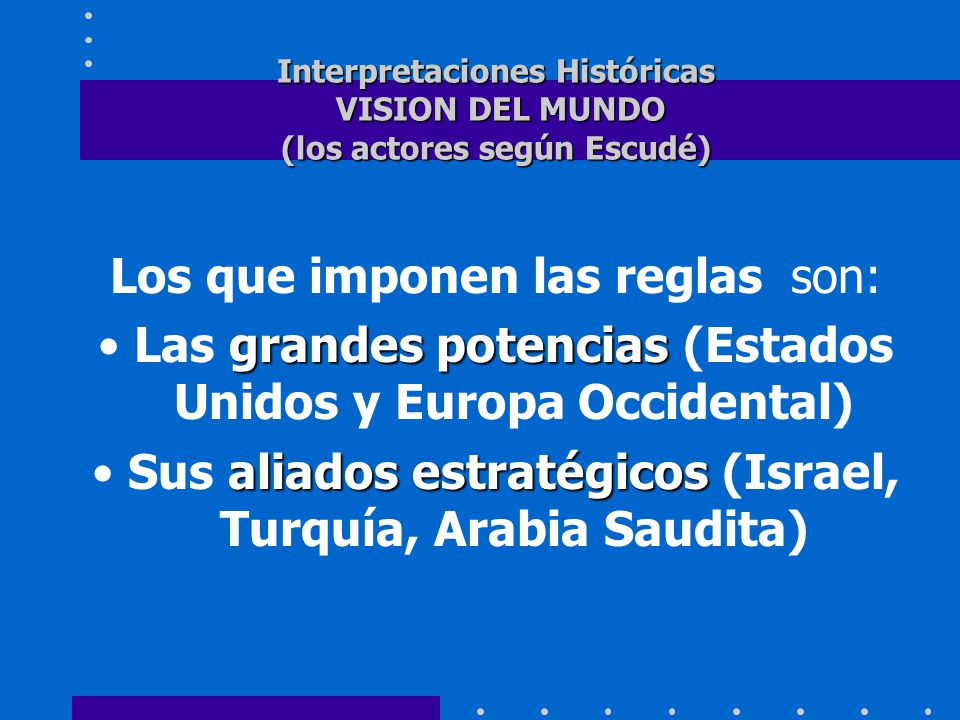 Interpretaciones Históricas
VISION DEL MUNDO
(los actores según Escudé)

Los que imponen las reglas son:

• Las grandes potencias (Estados Unidos y Europa Occidental)

• Sus aliados estratégicos (Israel, Turquía, Arabia Saudita)